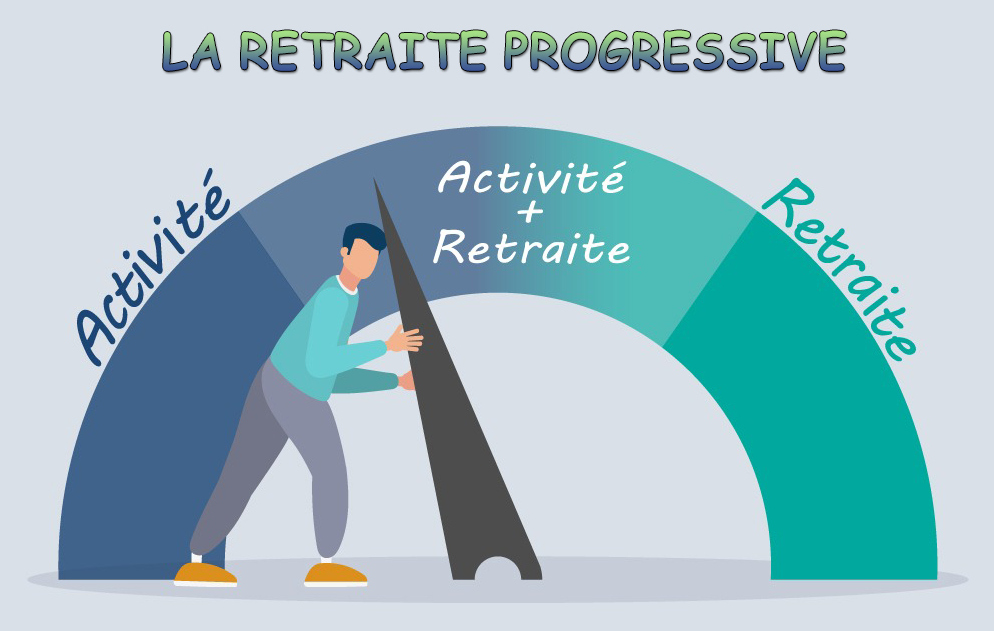 LA RETRAITE PROGRESSIVE

Activité

Activité
+
Retraite

Retraite